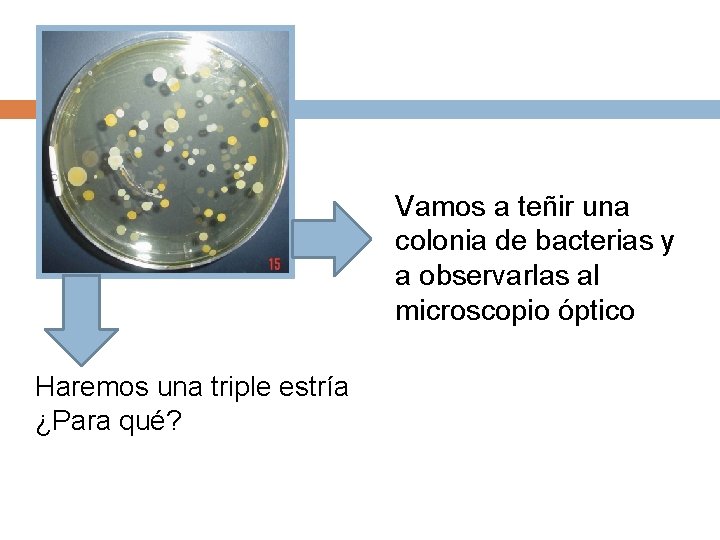 15

Vamos a teñir una colonia de bacterias y a observarlas al microscopio óptico

Haremos una triple estría
¿Para qué?